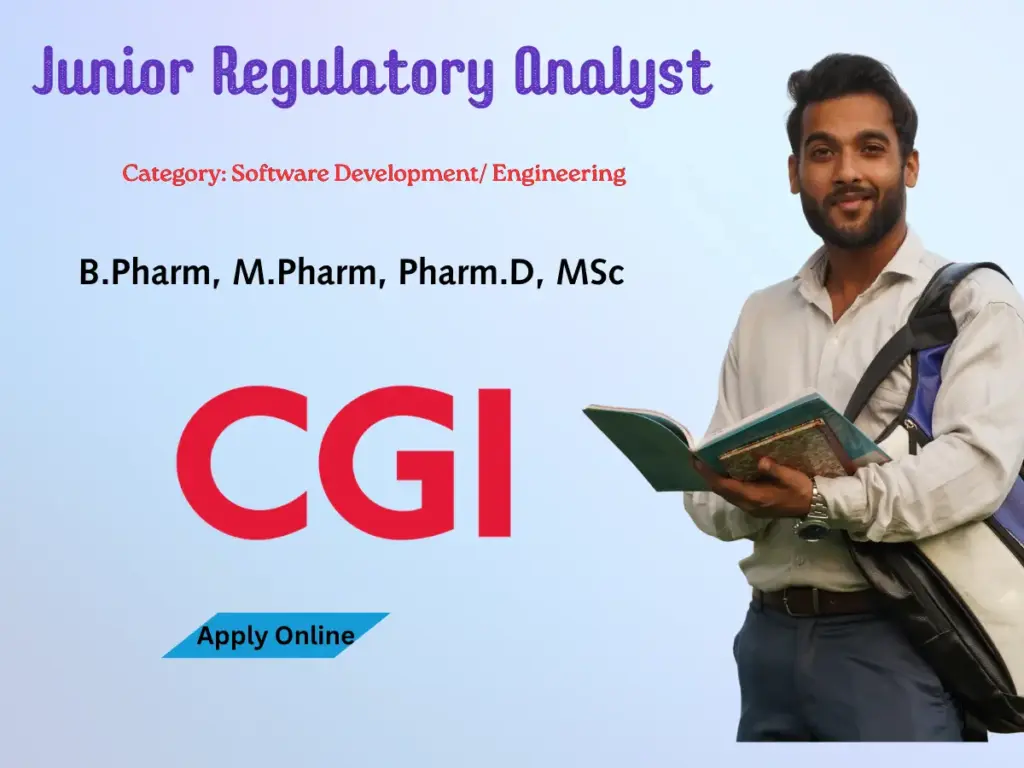 Junior Regulatory Analyst

Category: Software Development/ Engineering

B.Pharm, M.Pharm, Pharm.D, MSc

CGI

Apply Online